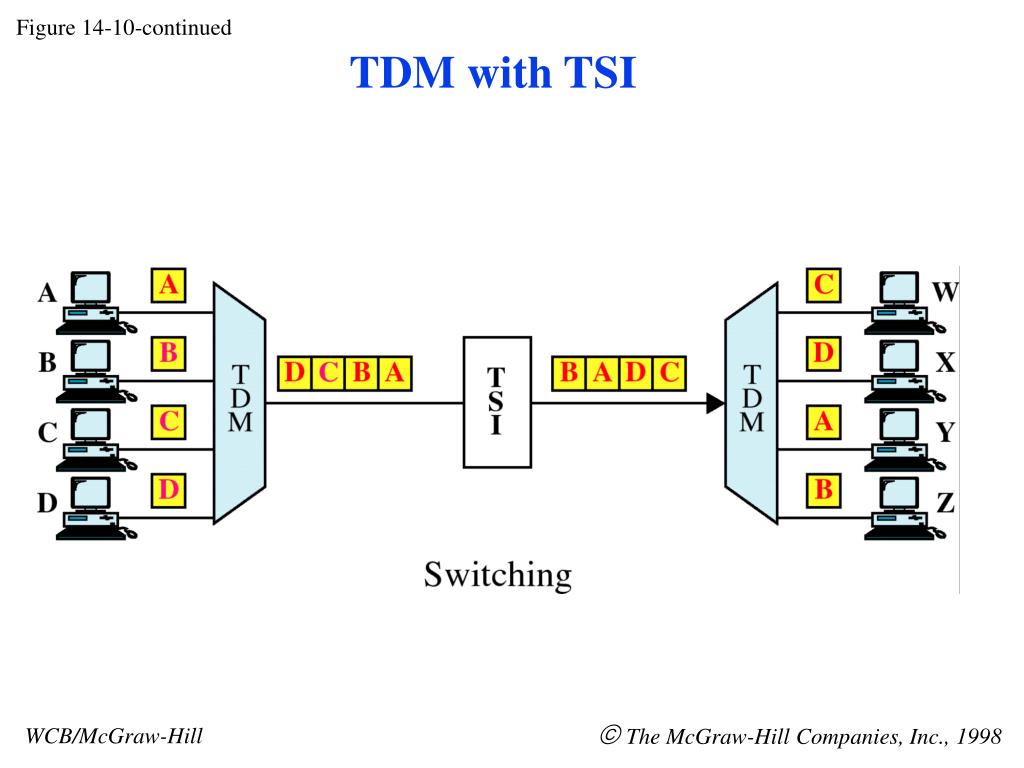 Figure 14-10-continued

TDM with TSI

A
B
C
D

A
B
C
D

TDM

D C B A

TSI

B A D C

TDM

C
D
A
B

W
X
Y
Z

Switching

WCB/McGraw-Hill

© The McGraw-Hill Companies, Inc., 1998